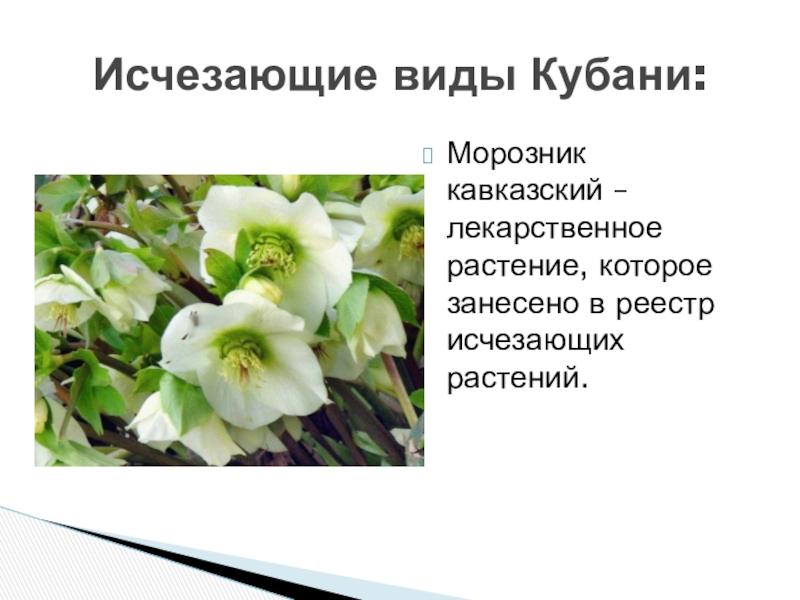 Исчезающие виды Кубани:

Морозник кавказский – лекарственное растение, которое занесено в реестр исчезающих растений.